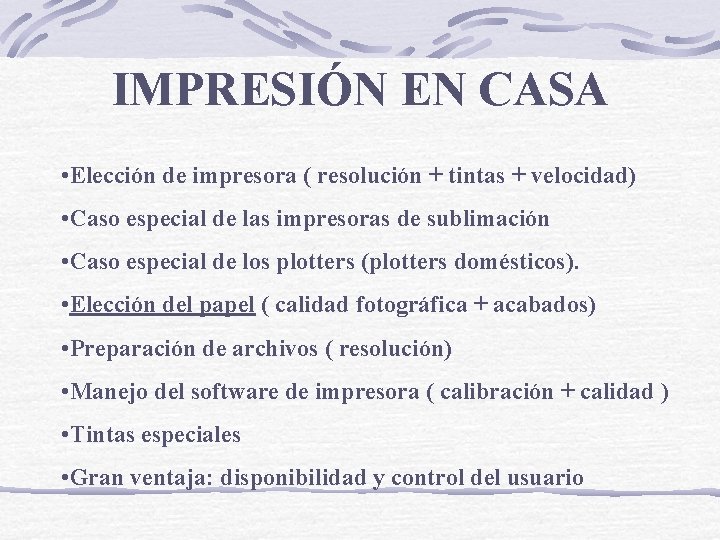 IMPRESIÓN EN CASA

•Elección de impresora ( resolución + tintas + velocidad)

•Caso especial de las impresoras de sublimación

•Caso especial de los plotters (plotters domésticos).

•Elección del papel ( calidad fotográfica + acabados)

•Preparación de archivos ( resolución)

•Manejo del software de impresora ( calibración + calidad )

•Tintas especiales

•Gran ventaja: disponibilidad y control del usuario